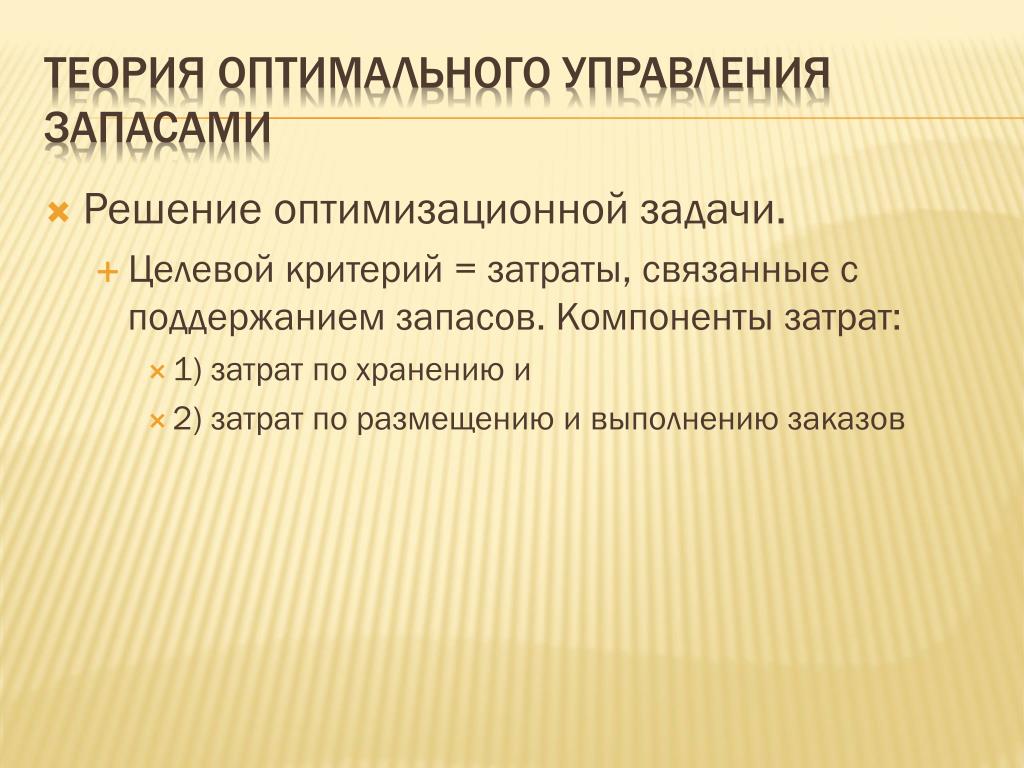 ТЕОРИЯ ОПТИМАЛЬНОГО УПРАВЛЕНИЯ ЗАПАСАМИ

Решение оптимизационной задачи.

Целевой критерий = затраты, связанные с поддержанием запасов. Компоненты затрат:

1) затрат по хранению и

2) затрат по размещению и выполнению заказов